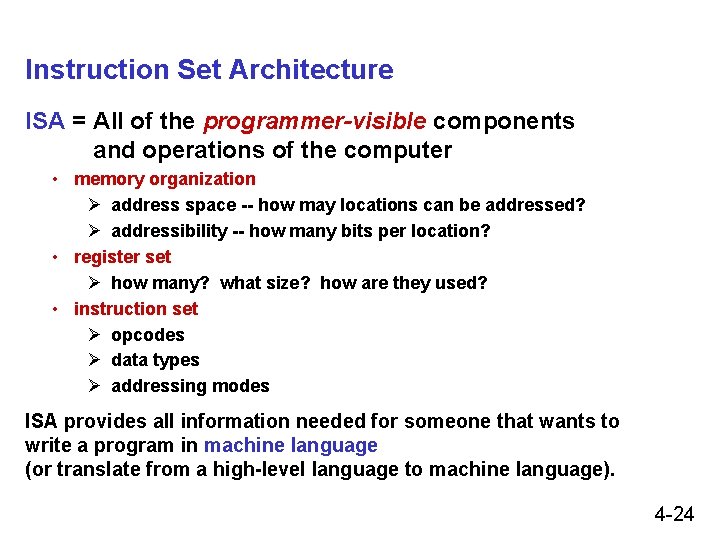 Instruction Set Architecture

ISA = All of the programmer-visible components and operations of the computer

• memory organization
  ➢ address space -- how may locations can be addressed?
  ➢ addressibility -- how many bits per location?
• register set
  ➢ how many? what size? how are they used?
• instruction set
  ➢ opcodes
  ➢ data types
  ➢ addressing modes

ISA provides all information needed for someone that wants to write a program in machine language
(or translate from a high-level language to machine language).

4-24